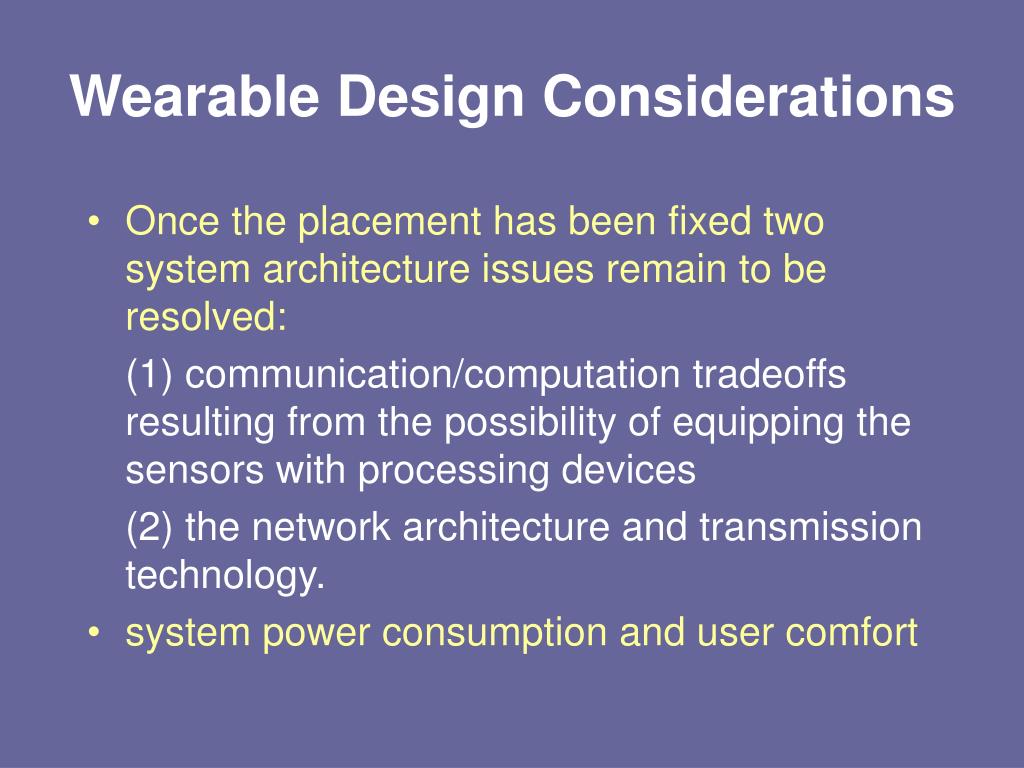 Wearable Design Considerations

• Once the placement has been fixed two system architecture issues remain to be resolved:

(1) communication/computation tradeoffs resulting from the possibility of equipping the sensors with processing devices

(2) the network architecture and transmission technology.

• system power consumption and user comfort